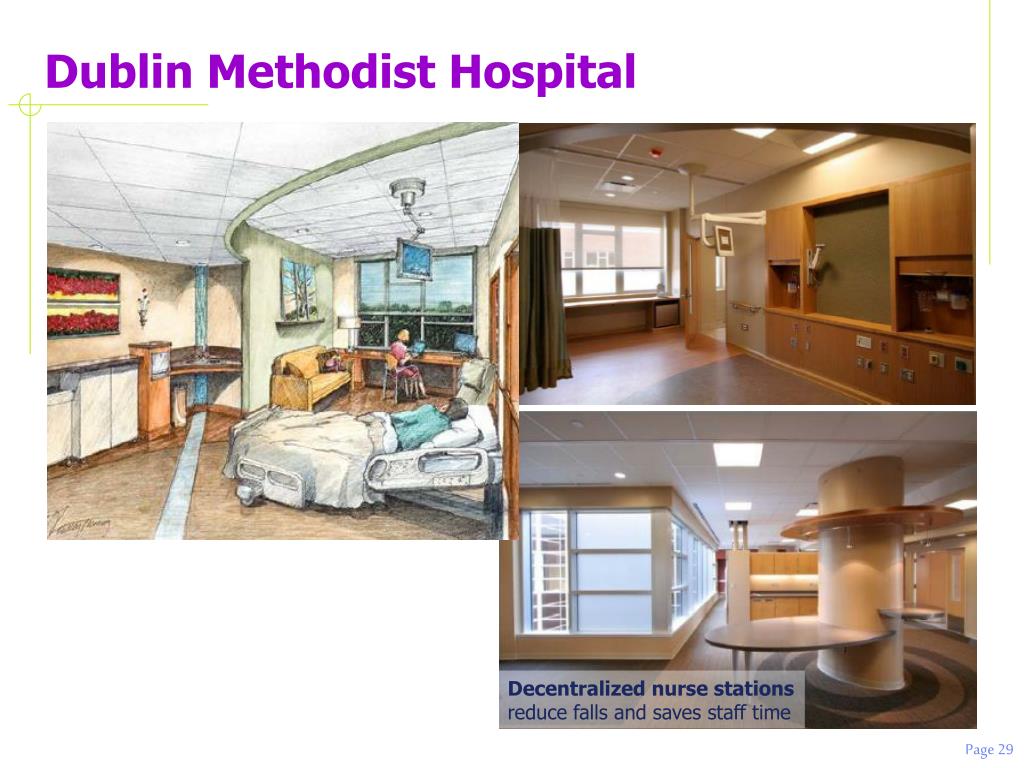 Dublin Methodist Hospital

Decentralized nurse stations reduce falls and saves staff time

Page 29